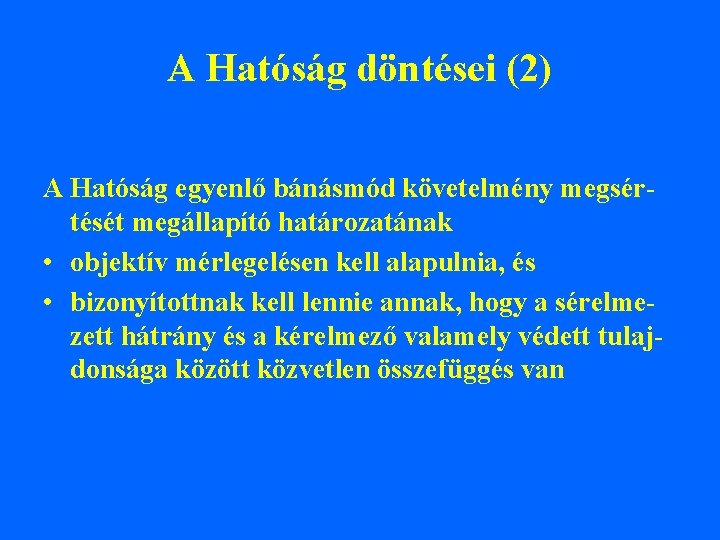 A Hatóság döntései (2)

A Hatóság egyenlő bánásmód követelmény megsértését megállapító határozatának

• objektív mérlegelésen kell alapulnia, és

• bizonyítottnak kell lennie annak, hogy a sérelmezett hátrány és a kérelmező valamely védett tulajdonsága között közvetlen összefüggés van